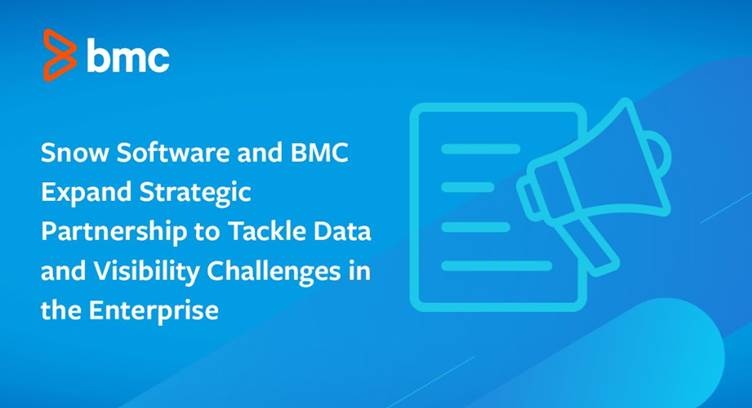 bmc

Snow Software and BMC Expand Strategic Partnership to Tackle Data and Visibility Challenges in the Enterprise